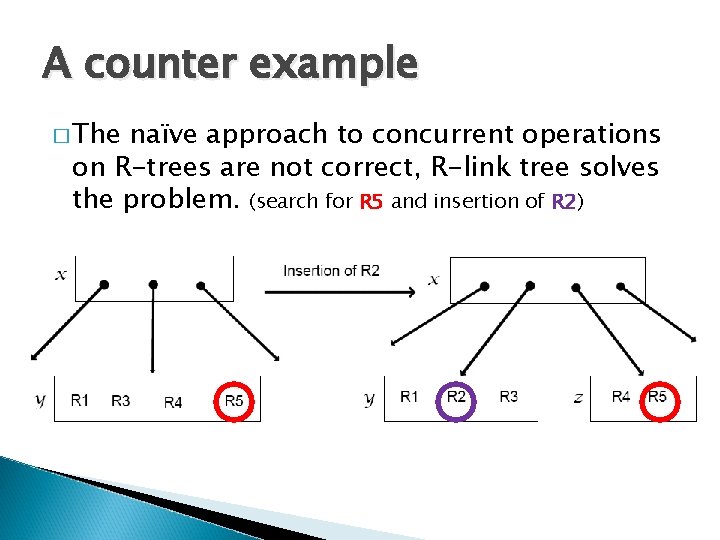 A counter example

□ The naïve approach to concurrent operations on R-trees are not correct, R-link tree solves the problem. (search for R5 and insertion of R2)

$x$

Insertion of R2

$x$

$y$ R1 R3 R4 R5

$y$ R1 R2 R3

$z$ R4 R5